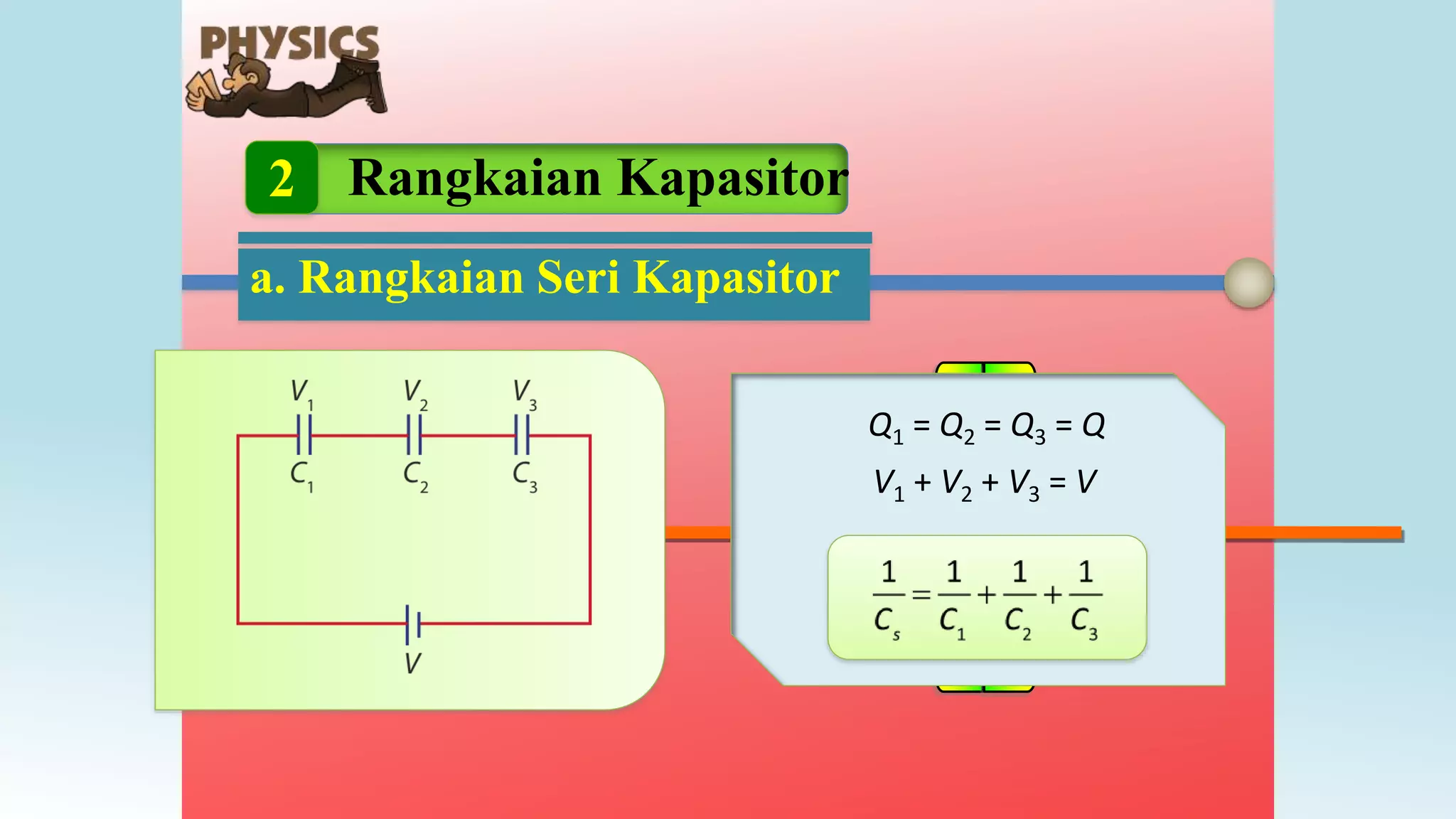 PHYSICS

2 Rangkaian Kapasitor

a. Rangkaian Seri Kapasitor

$V_1$ $V_2$ $V_3$

$C_1$ $C_2$ $C_3$

$V$

$Q_1 = Q_2 = Q_3 = Q$

$V_1 + V_2 + V_3 = V$

$\frac{1}{C_s} = \frac{1}{C_1} + \frac{1}{C_2} + \frac{1}{C_3}$